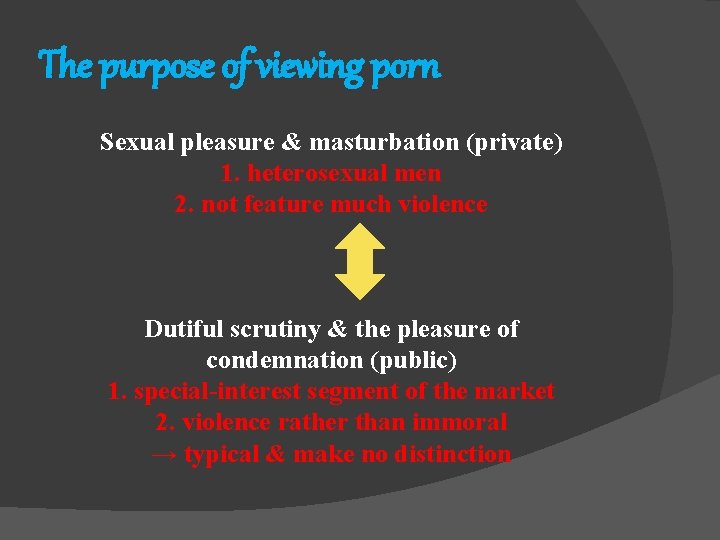 The purpose of viewing porn

Sexual pleasure & masturbation (private)
1. heterosexual men
2. not feature much violence

Dutiful scrutiny & the pleasure of condemnation (public)
1. special-interest segment of the market
2. violence rather than immoral
→ typical & make no distinction